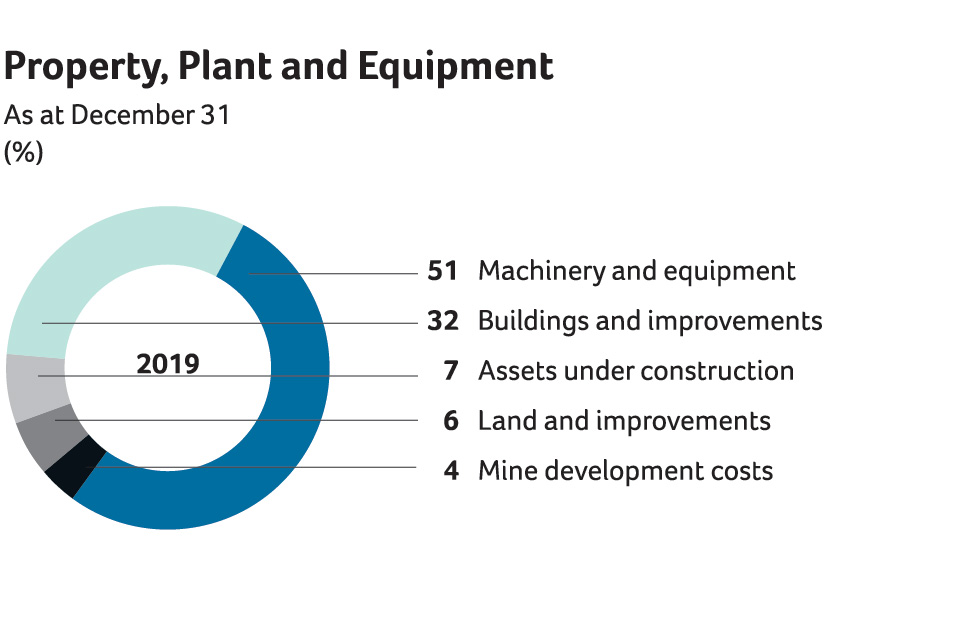 Property, Plant and Equipment
As at December 31
(%)

2019

51 Machinery and equipment
32 Buildings and improvements
7 Assets under construction
6 Land and improvements
4 Mine development costs